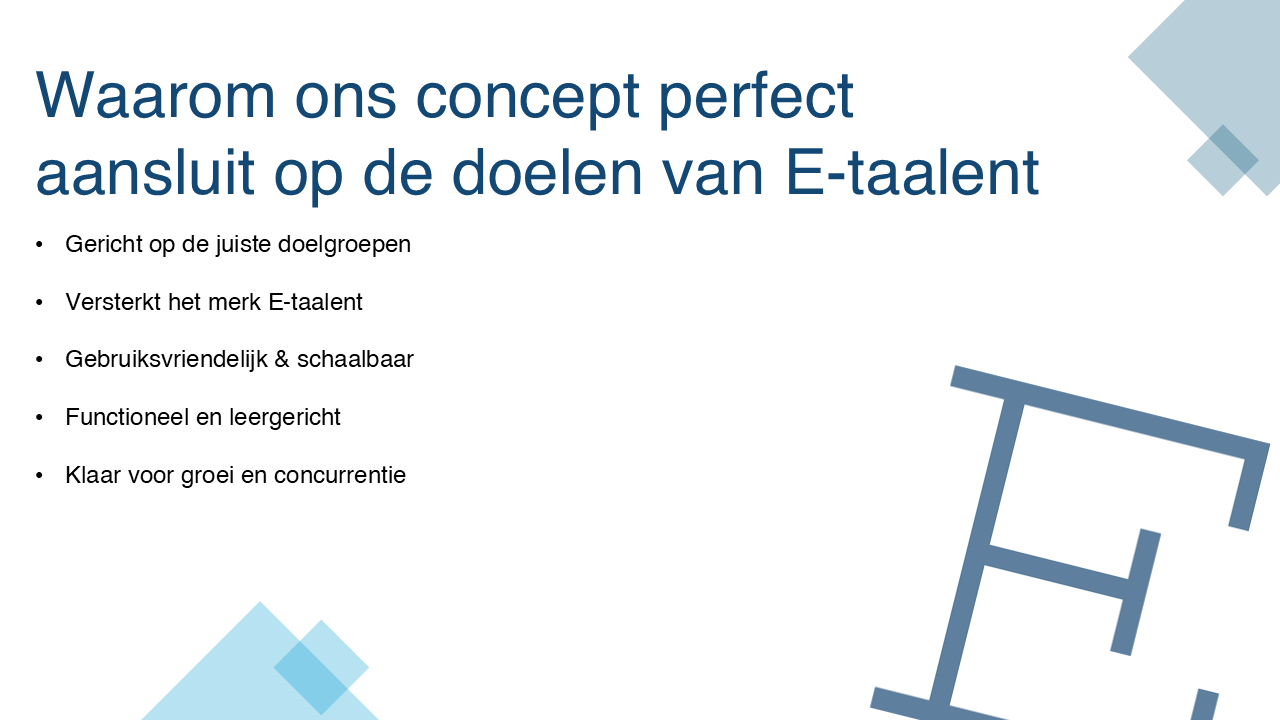 Waarom ons concept perfect aansluit op de doelen van E-taalent

• Gericht op de juiste doelgroepen

• Versterkt het merk E-taalent

• Gebruiksvriendelijk & schaalbaar

• Functioneel en leergericht

• Klaar voor groei en concurrentie